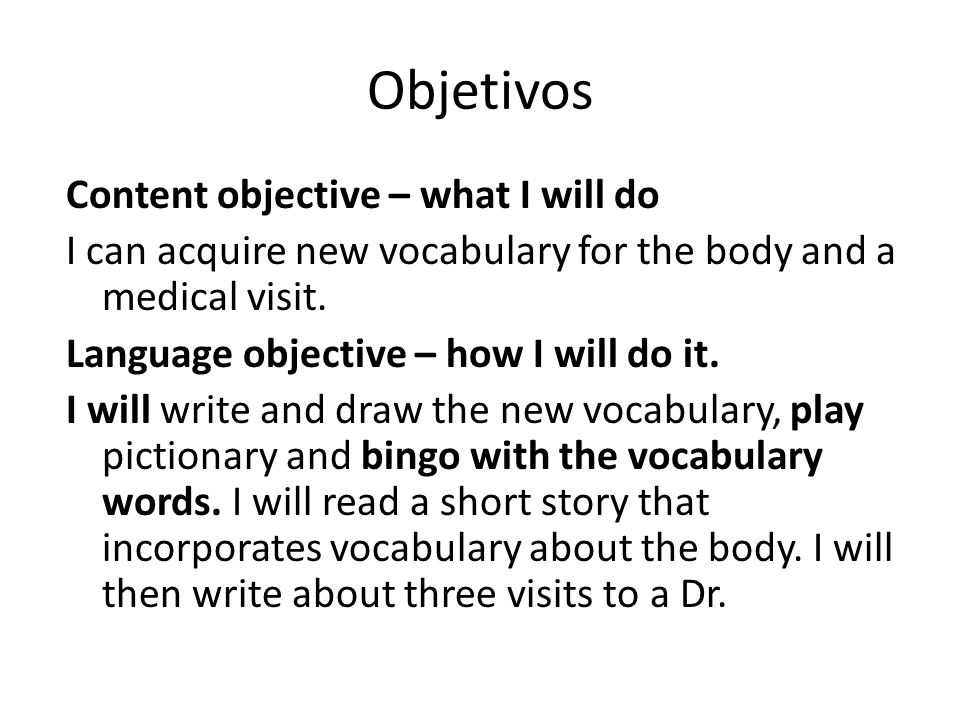 Objetivos

Content objective – what I will do

I can acquire new vocabulary for the body and a medical visit.

Language objective – how I will do it.

I will write and draw the new vocabulary, play pictionary and bingo with the vocabulary words. I will read a short story that incorporates vocabulary about the body. I will then write about three visits to a Dr.